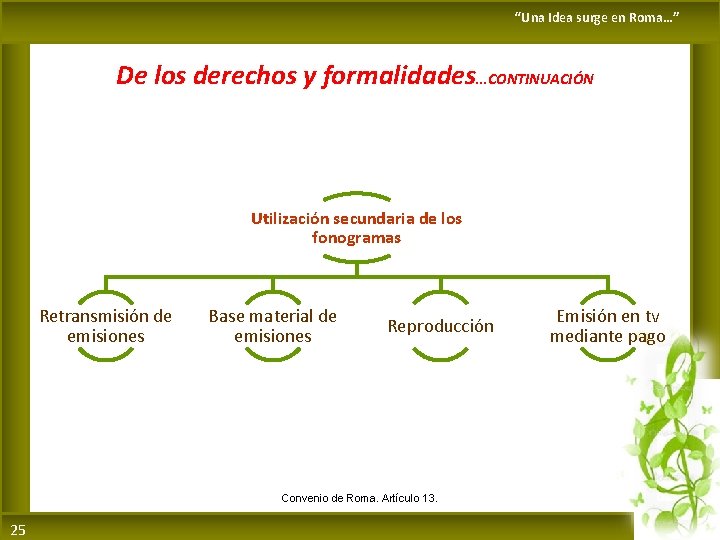 “Una Idea surge en Roma…”

De los derechos y formalidades…CONTINUACIÓN

Utilización secundaria de los fonogramas

Retransmisión de emisiones

Base material de emisiones

Reproducción

Emisión en tv mediante pago

Convenio de Roma. Artículo 13.

25